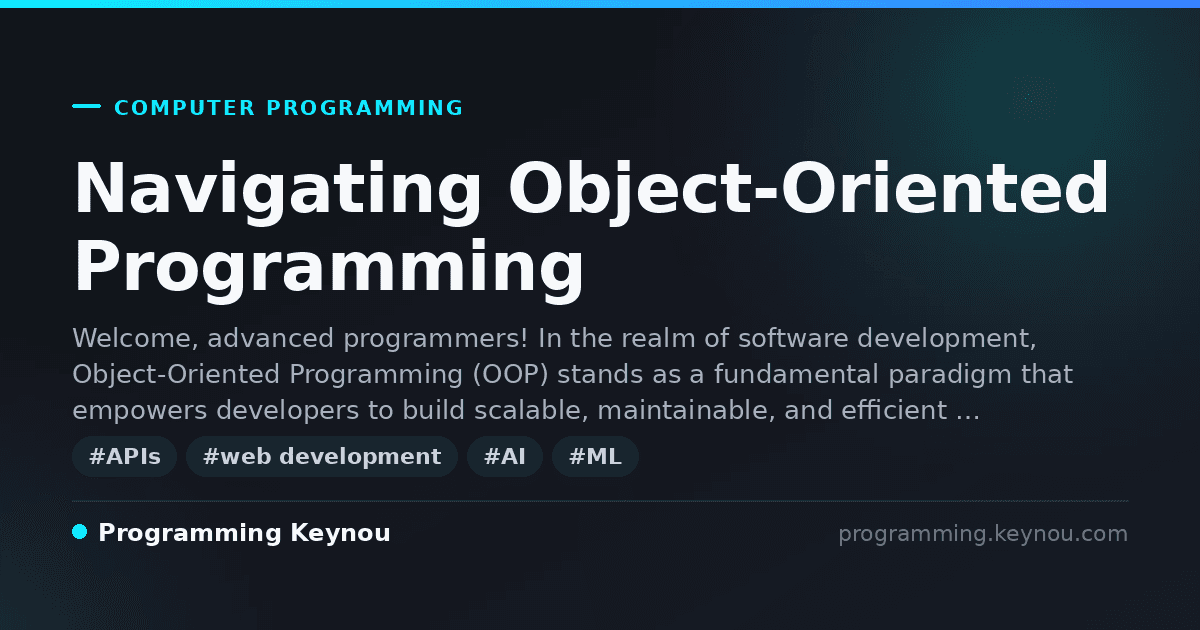 COMPUTER PROGRAMMING

Navigating Object-Oriented Programming

Welcome, advanced programmers! In the realm of software development, Object-Oriented Programming (OOP) stands as a fundamental paradigm that empowers developers to build scalable, maintainable, and efficient …

#APIs #web development #AI #ML

Programming Keynou

programming.keynou.com